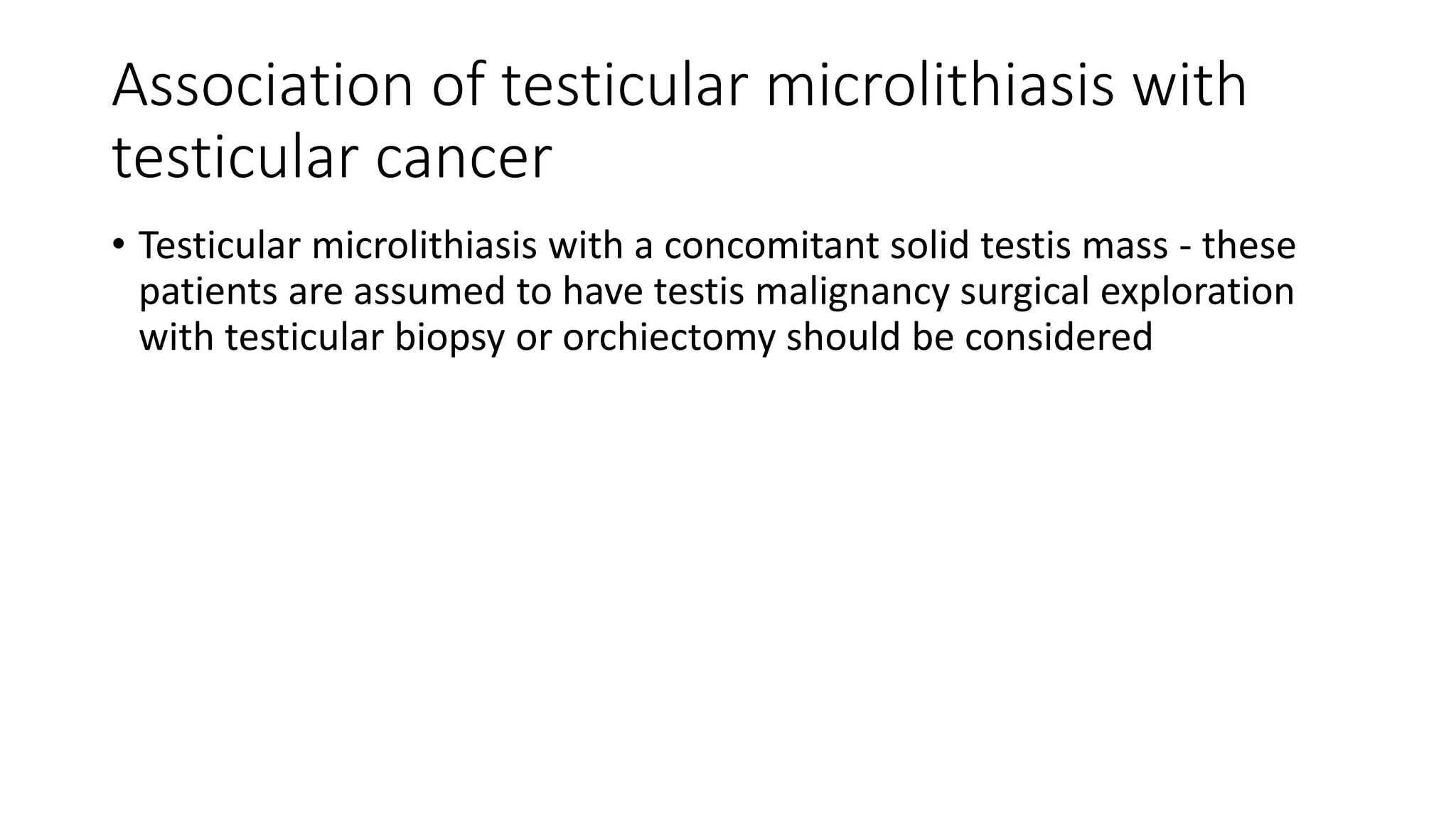 Association of testicular microlithiasis with testicular cancer

• Testicular microlithiasis with a concomitant solid testis mass - these patients are assumed to have testis malignancy surgical exploration with testicular biopsy or orchiectomy should be considered